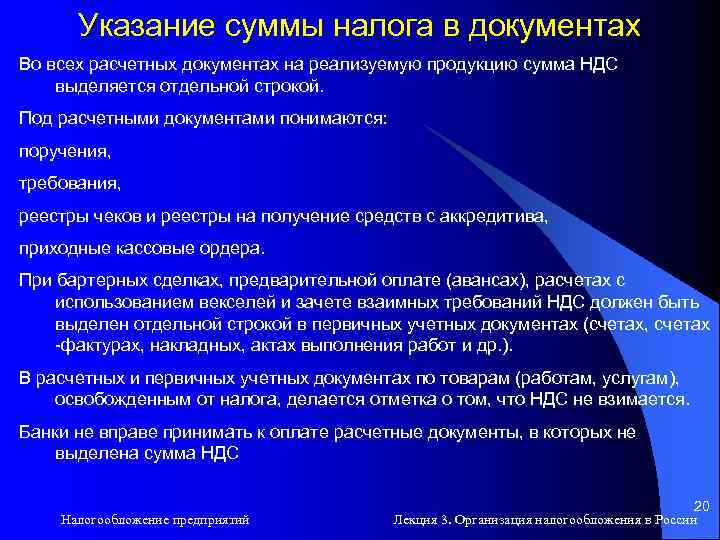 Указание суммы налога в документах

Во всех расчетных документах на реализуемую продукцию сумма НДС выделяется отдельной строкой.

Под расчетными документами понимаются:

поручения,

требования,

реестры чеков и реестры на получение средств с аккредитива,

приходные кассовые ордера.

При бартерных сделках, предварительной оплате (авансах), расчетах с использованием векселей и зачете взаимных требований НДС должен быть выделен отдельной строкой в первичных учетных документах (счетах, счетах -фактурах, накладных, актах выполнения работ и др.).

В расчетных и первичных учетных документах по товарам (работам, услугам), освобожденным от налога, делается отметка о том, что НДС не взимается.

Банки не вправе принимать к оплате расчетные документы, в которых не выделена сумма НДС

20

Налогообложение предприятий

Лекция 3. Организация налогообложения в России